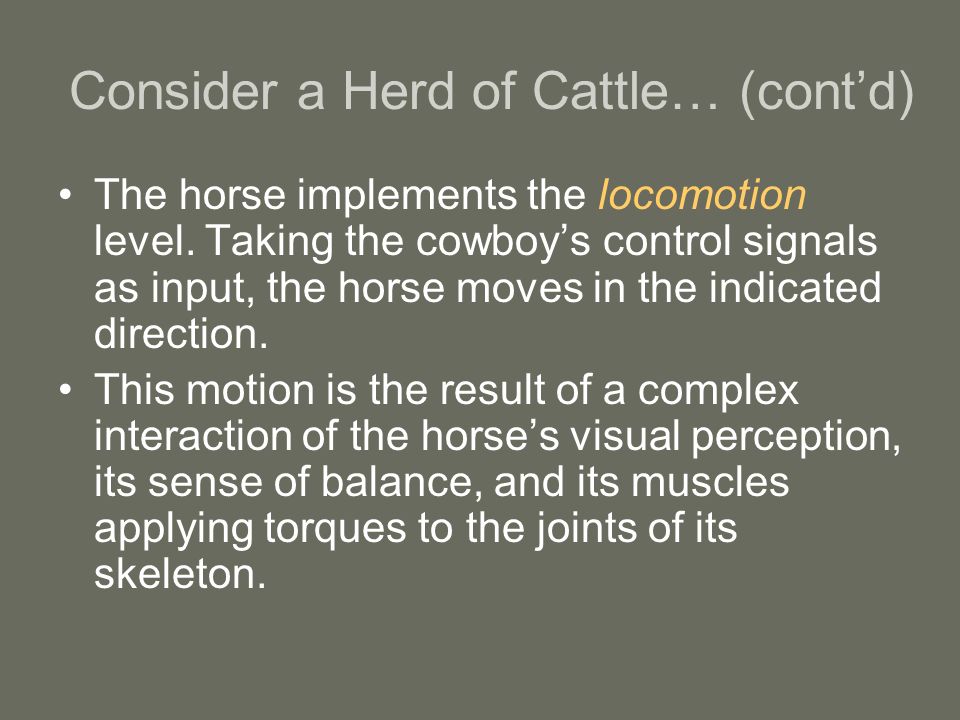 Consider a Herd of Cattle… (cont’d)

• The horse implements the locomotion level. Taking the cowboy’s control signals as input, the horse moves in the indicated direction.

• This motion is the result of a complex interaction of the horse’s visual perception, its sense of balance, and its muscles applying torques to the joints of its skeleton.